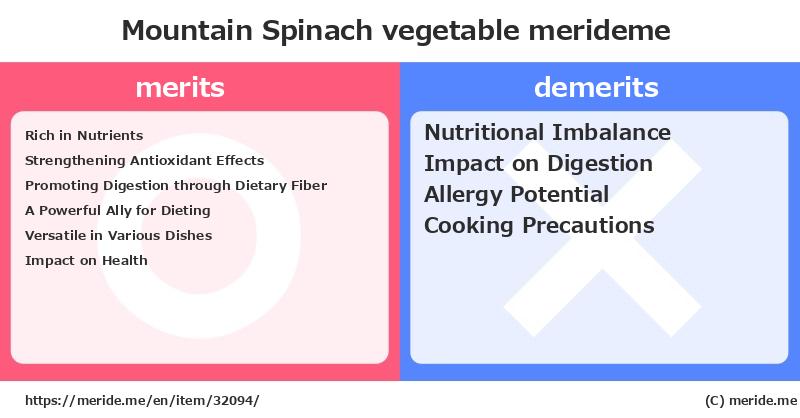 Mountain Spinach vegetable merideme

merits

Rich in Nutrients
Strengthening Antioxidant Effects
Promoting Digestion through Dietary Fiber
A Powerful Ally for Dieting
Versatile in Various Dishes
Impact on Health

demerits

Nutritional Imbalance
Impact on Digestion
Allergy Potential
Cooking Precautions

https://meride.me/en/item/32094/

(C) meride.me